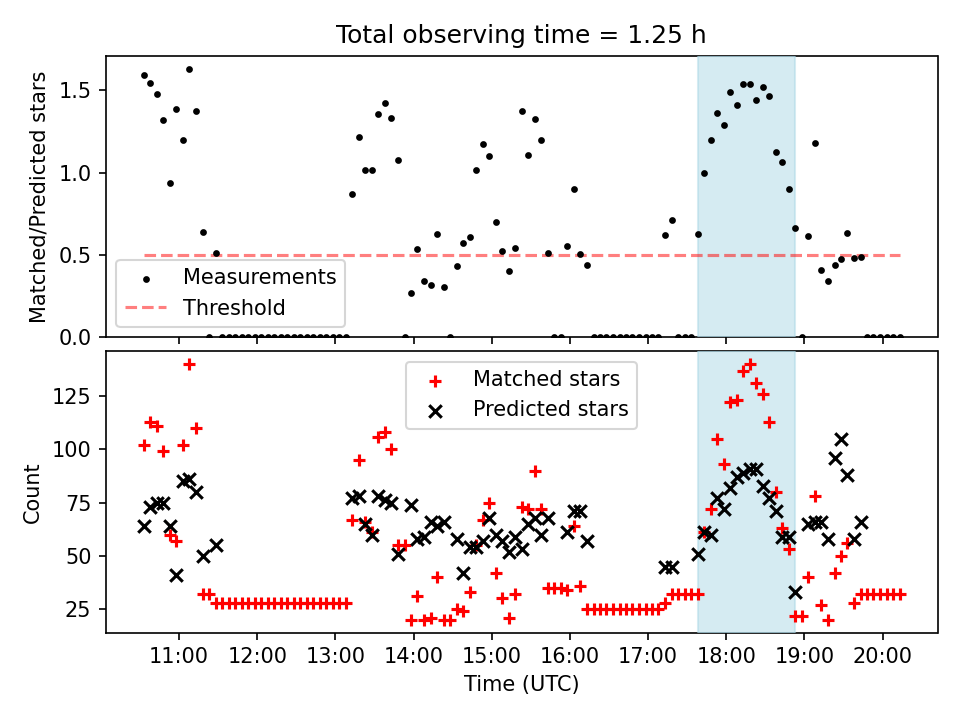 Total observing time = 1.25 h

Matched/Predicted stars

1.5
1.0
0.5
0.0

Measurements
Threshold

Count

125
100
75
50
25

Matched stars
Predicted stars

11:00 12:00 13:00 14:00 15:00 16:00 17:00 18:00 19:00 20:00

Time (UTC)